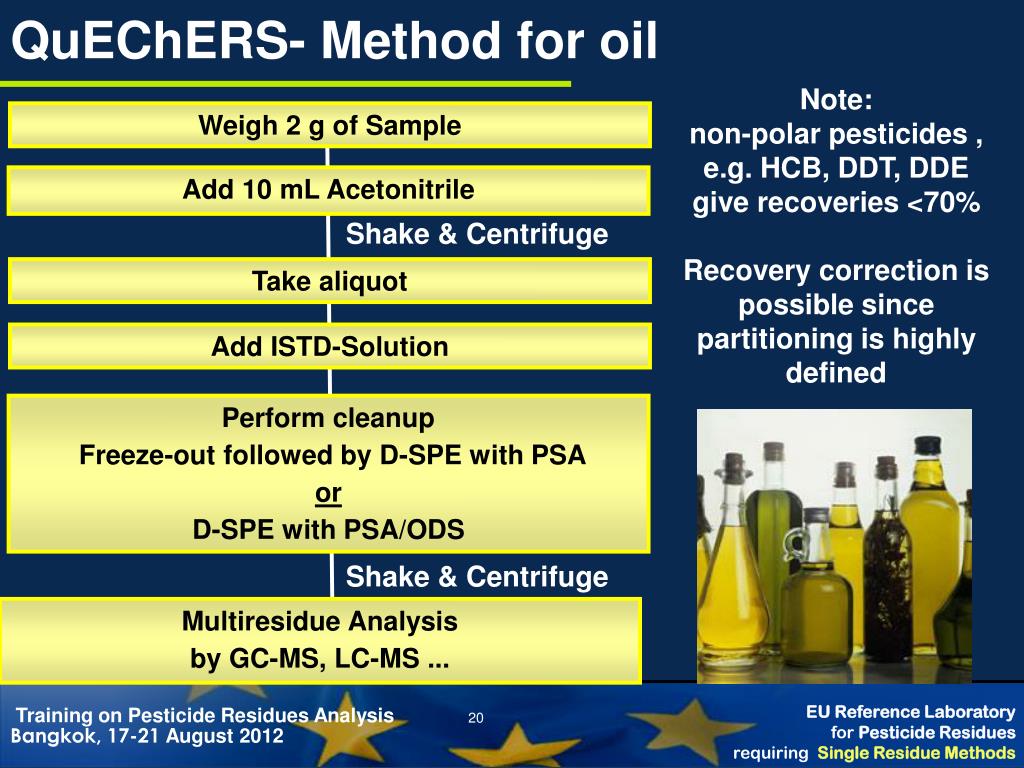 QuEChERS- Method for oil

Weigh 2 g of Sample

Add 10 mL Acetonitrile

Shake & Centrifuge

Take aliquot

Add ISTD-Solution

Perform cleanup
Freeze-out followed by D-SPE with PSA
or
D-SPE with PSA/ODS

Shake & Centrifuge

Multiresidue Analysis
by GC-MS, LC-MS ...

Note:
non-polar pesticides , e.g. HCB, DDT, DDE give recoveries <70%

Recovery correction is possible since partitioning is highly defined

Training on Pesticide Residues Analysis
Bangkok, 17-21 August 2012

20

EU Reference Laboratory
for Pesticide Residues
requiring Single Residue Methods